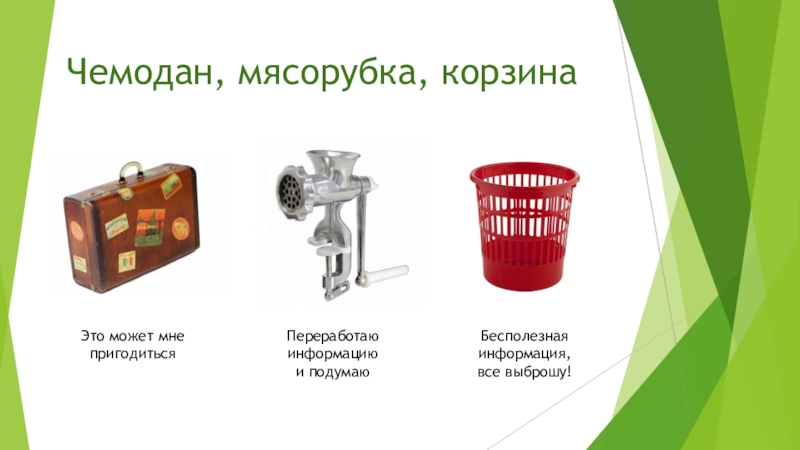 Чемодан, мясорубка, корзина

Это может мне пригодиться

Переработаю информацию и подумаю

Бесполезная информация, все выброшу!